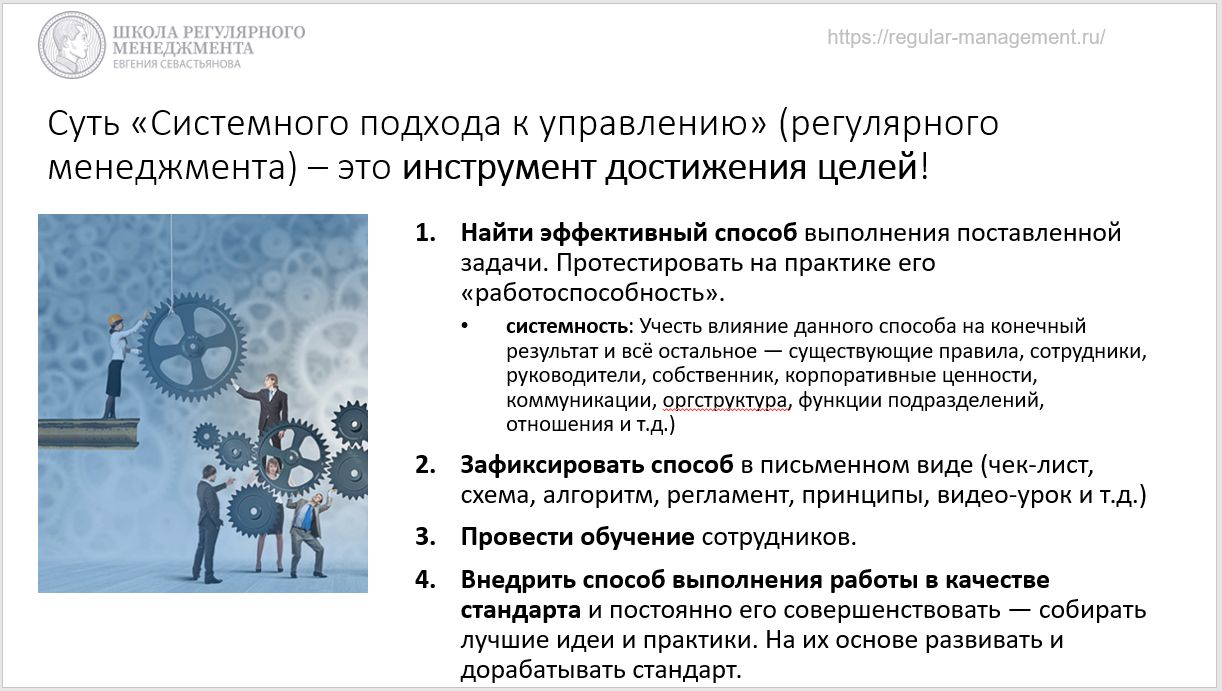 ШКОЛА РЕГУЛЯРНОГО МЕНЕДЖМЕНТА
ЕВГЕНИЯ СЕВАСТЬЯНОВА

https://regular-management.ru/

Суть «Системного подхода к управлению» (регулярного менеджмента) – это инструмент достижения целей!

1. Найти эффективный способ выполнения поставленной задачи. Протестировать на практике его «работоспособность».
• системность: Учесть влияние данного способа на конечный результат и всё остальное — существующие правила, сотрудники, руководители, собственник, корпоративные ценности, коммуникации, оргструктура, функции подразделений, отношения и т.д.)
2. Зафиксировать способ в письменном виде (чек-лист, схема, алгоритм, регламент, принципы, видео-урок и т.д.)
3. Провести обучение сотрудников.
4. Внедрить способ выполнения работы в качестве стандарта и постоянно его совершенствовать — собирать лучшие идеи и практики. На их основе развивать и дорабатывать стандарт.